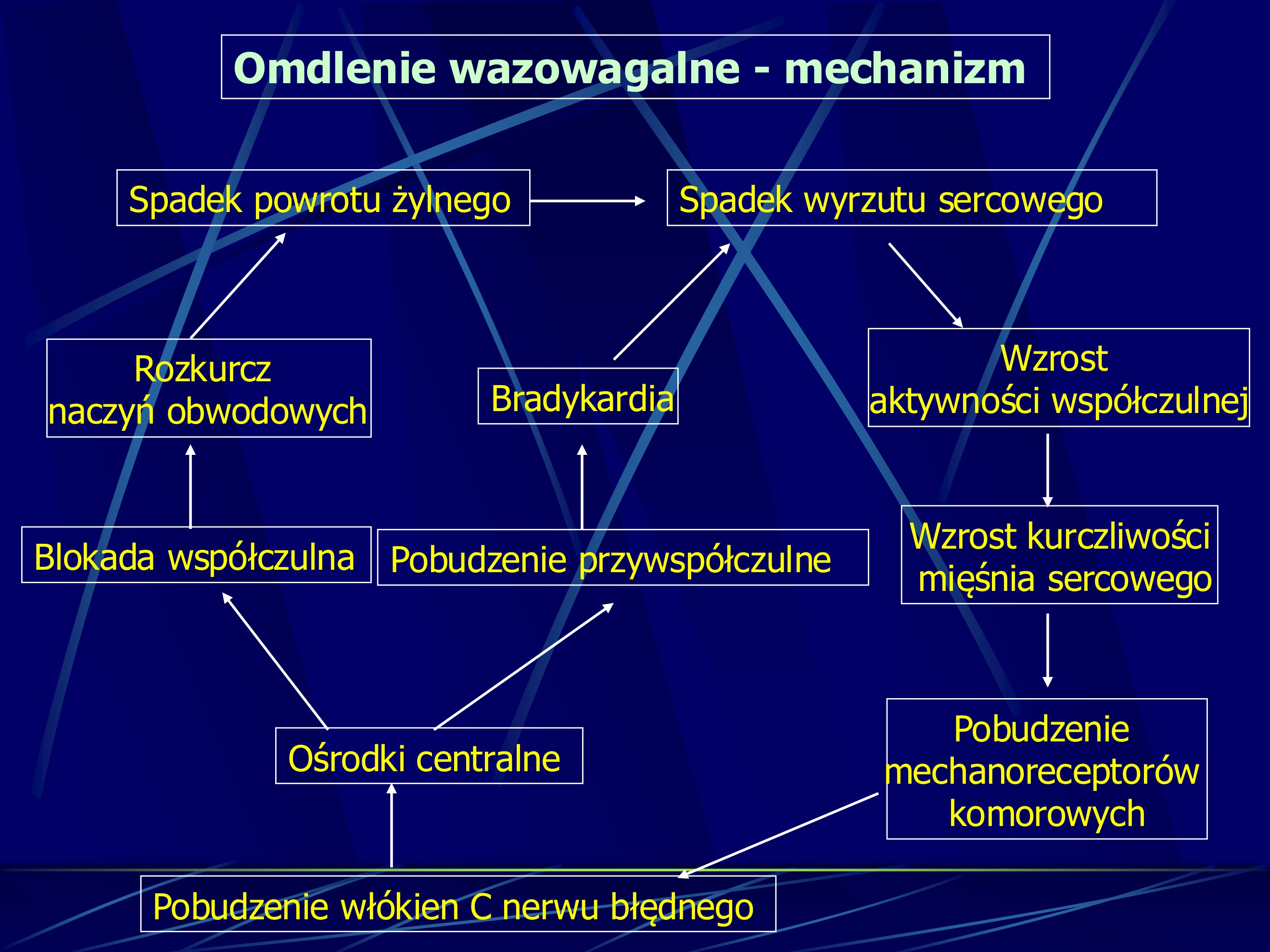 Omdlenie wazowagalne - mechanizm

Spadek powrotu żylnego

Spadek wyrzutu sercowego

Rozkurcz naczyń obwodowych

Bradykardia

Wzrost aktywności współczulnej

Blokada współczulna

Pobudzenie przywspółczulne

Wzrost kurczliwości mięśnia sercowego

Ośrodki centralne

Pobudzenie mechanoreceptorów komorowych

Pobudzenie włókien C nerwu błędnego